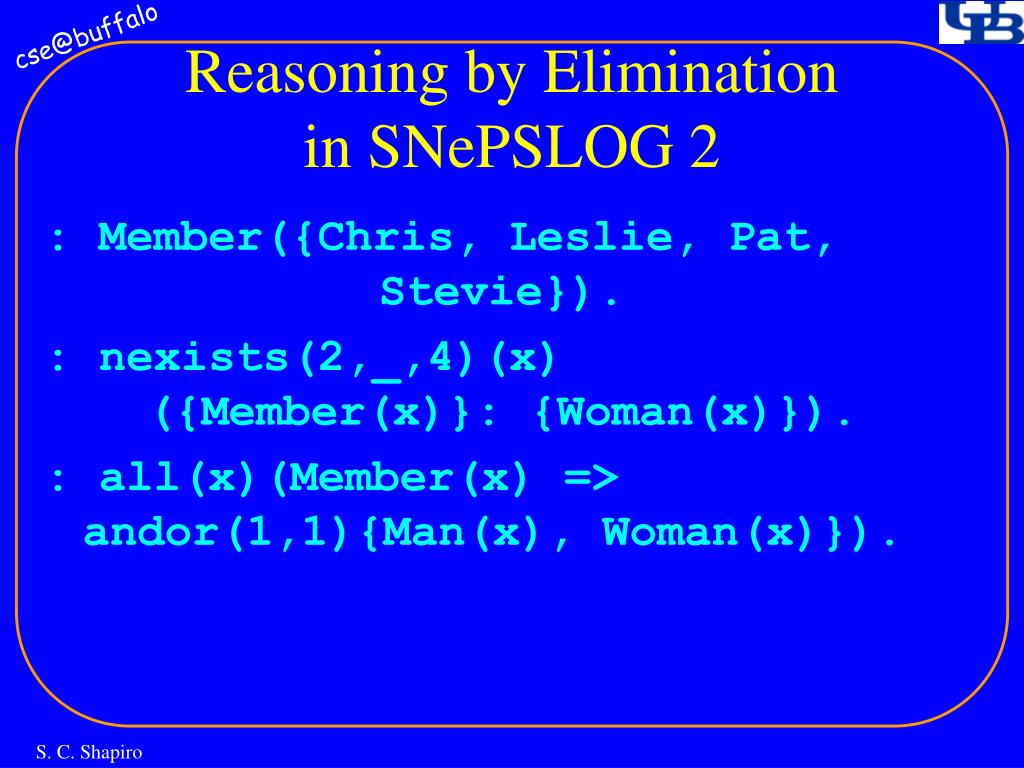 cse@buffalo

UB

Reasoning by Elimination in SNePSLOG 2

: Member({Chris, Leslie, Pat, Stevie}).

: nexists(2,_,4)(x) ({Member(x)}: {Woman(x)}).

: all(x)(Member(x) => andor(1,1){Man(x), Woman(x)}).

S. C. Shapiro